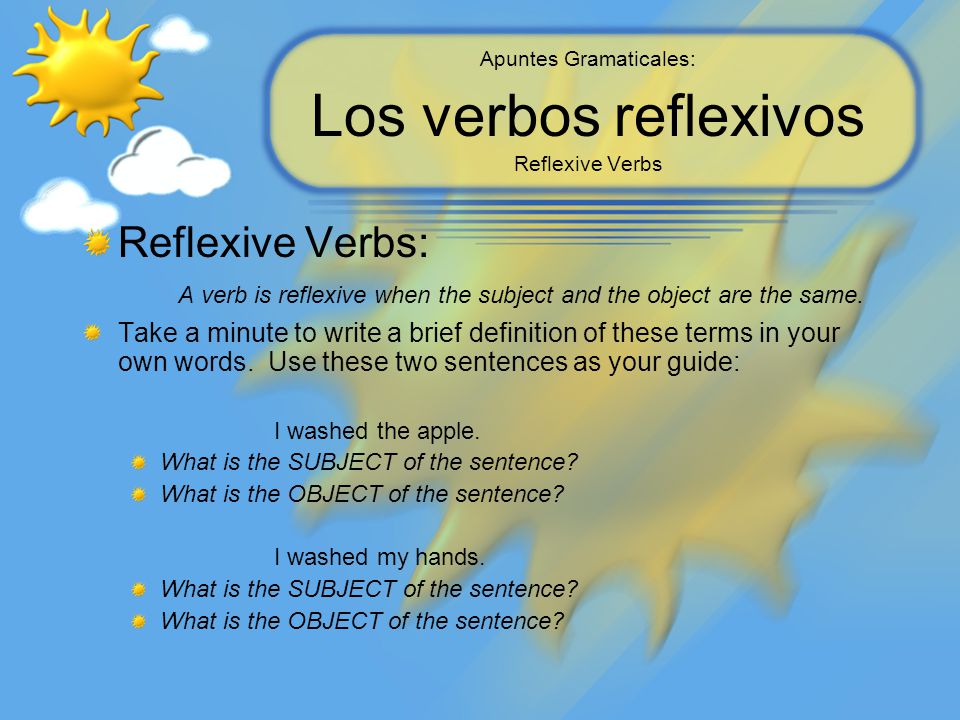 Apuntes Gramaticales:

Los verbos reflexivos

Reflexive Verbs

Reflexive Verbs:

A verb is reflexive when the subject and the object are the same.

Take a minute to write a brief definition of these terms in your own words. Use these two sentences as your guide:

I washed the apple.

What is the SUBJECT of the sentence?

What is the OBJECT of the sentence?

I washed my hands.

What is the SUBJECT of the sentence?

What is the OBJECT of the sentence?